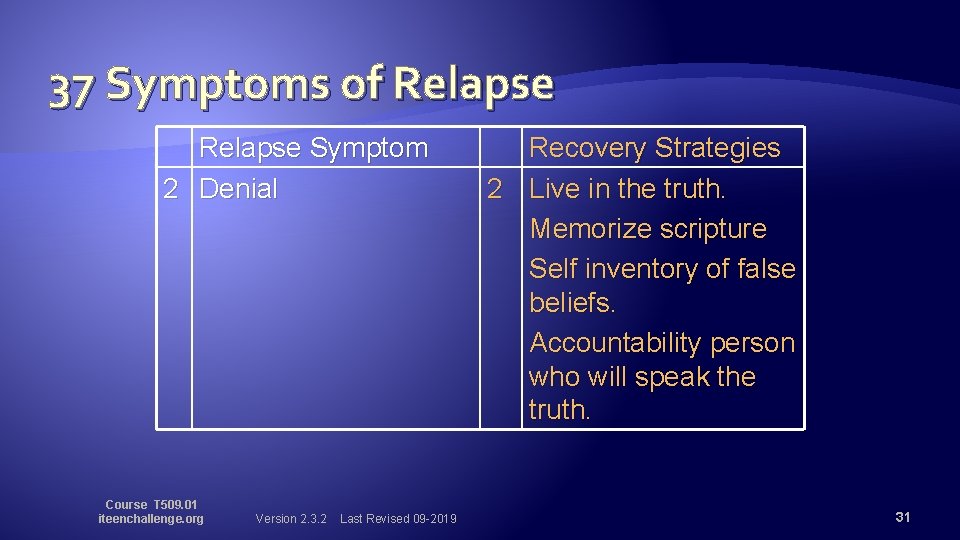 37 Symptoms of Relapse

| | Relapse Symptom | | Recovery Strategies |
|---|---|---|---|
| 2 | Denial | 2 | Live in the truth. Memorize scripture Self inventory of false beliefs. Accountability person who will speak the truth. |

Course T509.01
iteenchallenge.org

Version 2.3.2 Last Revised 09-2019

31